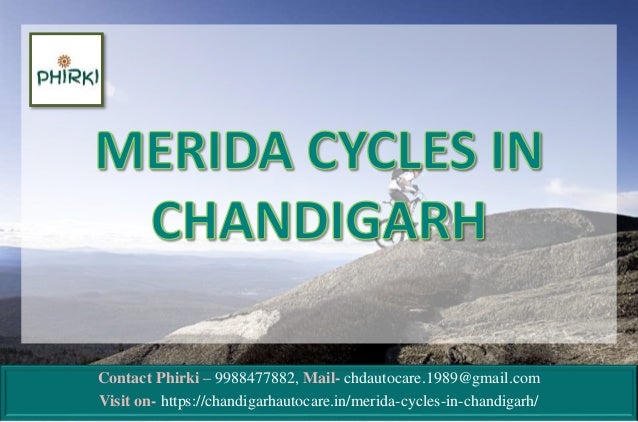 PHIRKI

MERIDA CYCLES IN CHANDIGARH

Contact Phirki – 9988477882, Mail- chdautocare.1989@gmail.com
Visit on- https://chandigarhautocare.in/merida-cycles-in-chandigarh/